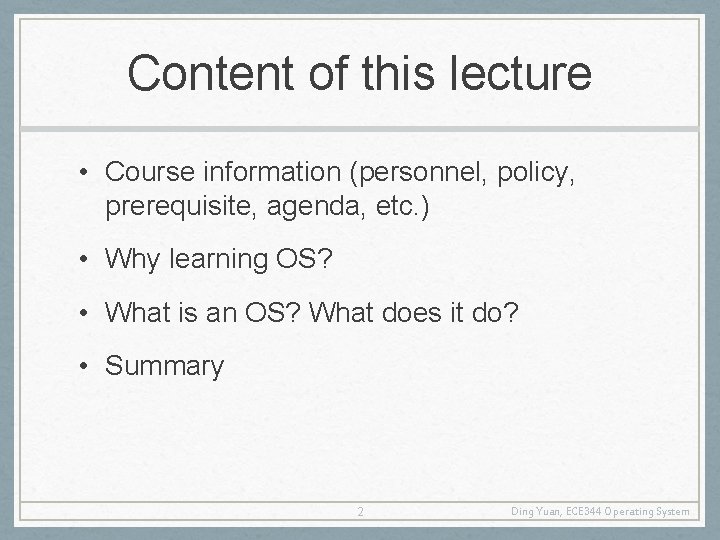 Content of this lecture

• Course information (personnel, policy, prerequisite, agenda, etc.)

• Why learning OS?

• What is an OS? What does it do?

• Summary

2

Ding Yuan, ECE344 Operating System